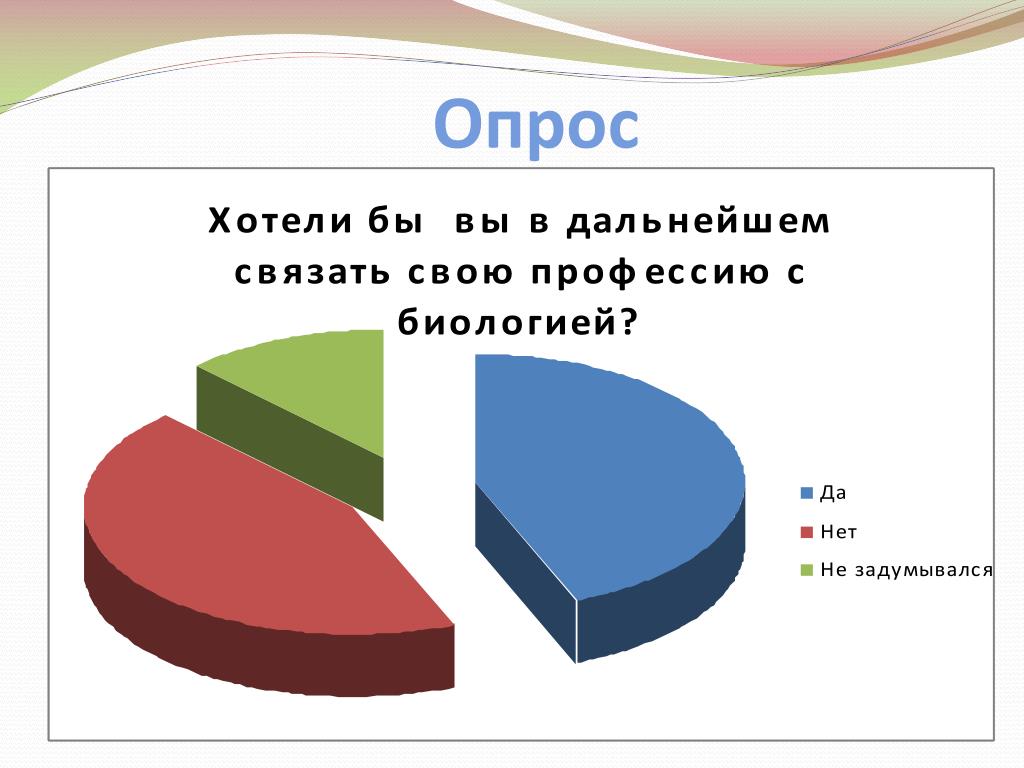 Опрос

Хотели бы вы в дальнейшем связать свою профессию с биологией?

Да
Нет
Не задумывался